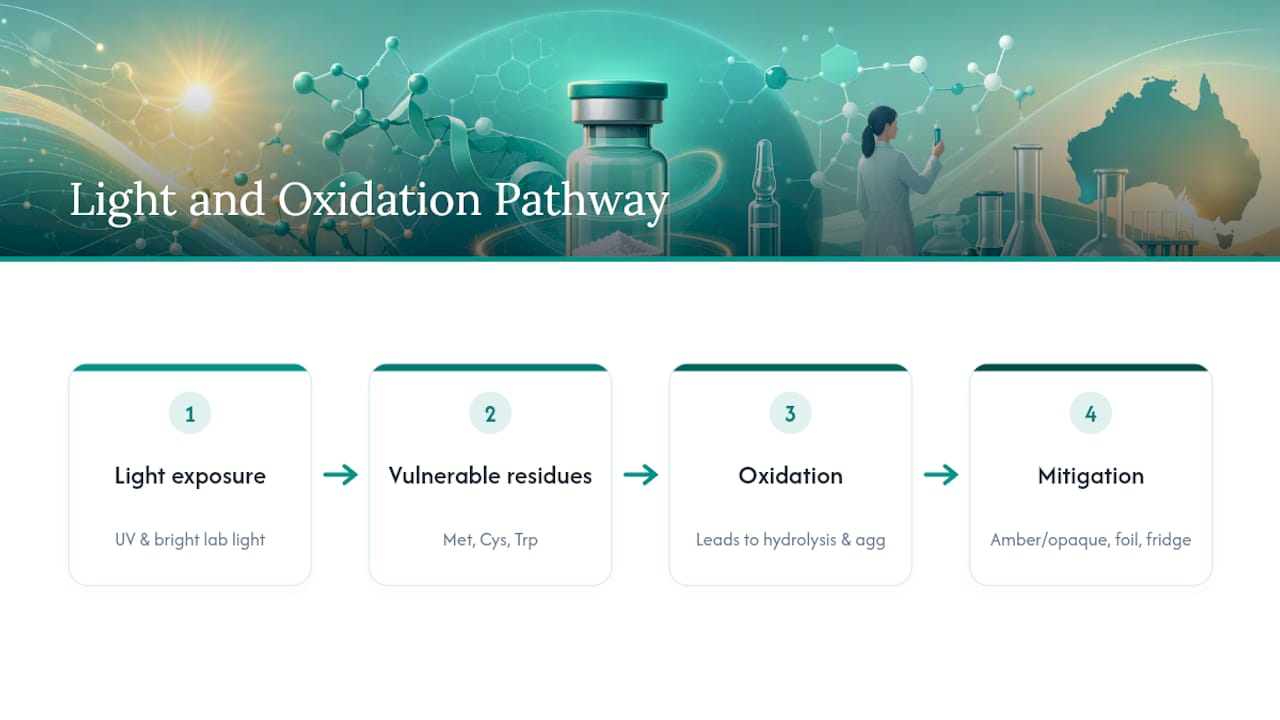 Light and Oxidation Pathway

1

Light exposure

UV & bright lab light

2

Vulnerable residues

Met, Cys, Trp

3

Oxidation

Leads to hydrolysis & agg

4

Mitigation

Amber/opaque, foil, fridge